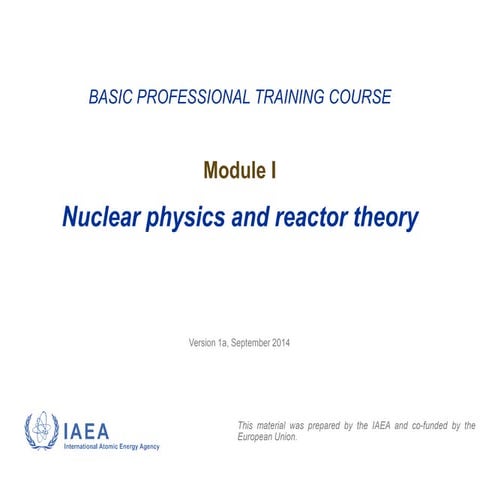 BASIC PROFESSIONAL TRAINING COURSE

Module I

Nuclear physics and reactor theory

Version 1a, September 2014

IAEA
International Atomic Energy Agency

This material was prepared by the IAEA and co-funded by the European Union.